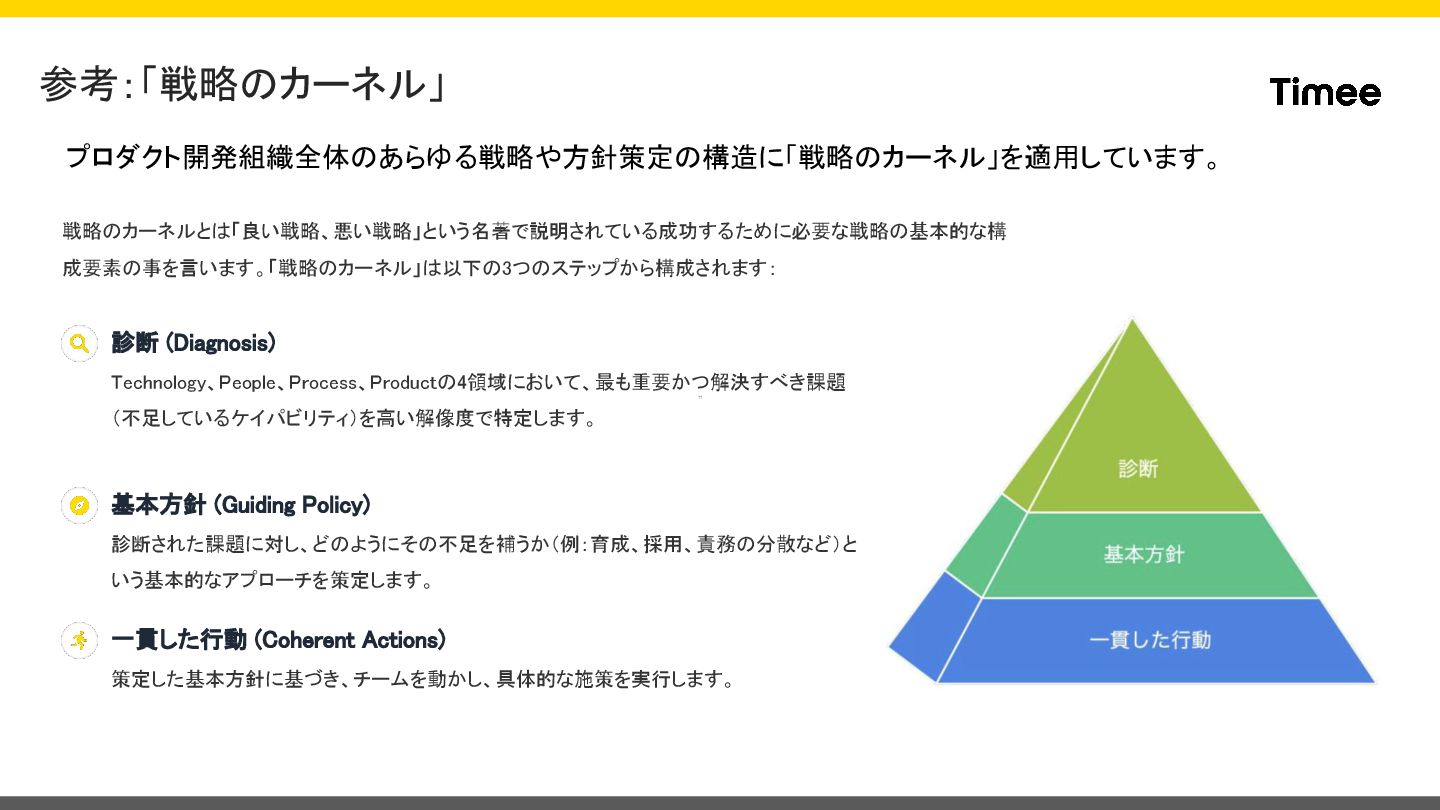 参考:「戦略のカーネル」

Timee

プロダクト開発組織全体のあらゆる戦略や方針策定の構造に「戦略のカーネル」を適用しています。

戦略のカーネルとは「良い戦略、悪い戦略」という名著で説明されている成功するために必要な戦略の基本的な構成要素の事を言います。「戦略のカーネル」は以下の3つのステップから構成されます:

診断 (Diagnosis)
Technology、People、Process、Productの4領域において、最も重要かつ解決すべき課題(不足しているケイパビリティ)を高い解像度で特定します。

基本方針 (Guiding Policy)
診断された課題に対し、どのようにその不足を補うか(例:育成、採用、責務の分散など)という基本的なアプローチを策定します。

一貫した行動 (Coherent Actions)
策定した基本方針に基づき、チームを動かし、具体的な施策を実行します。

診断
基本方針
一貫した行動